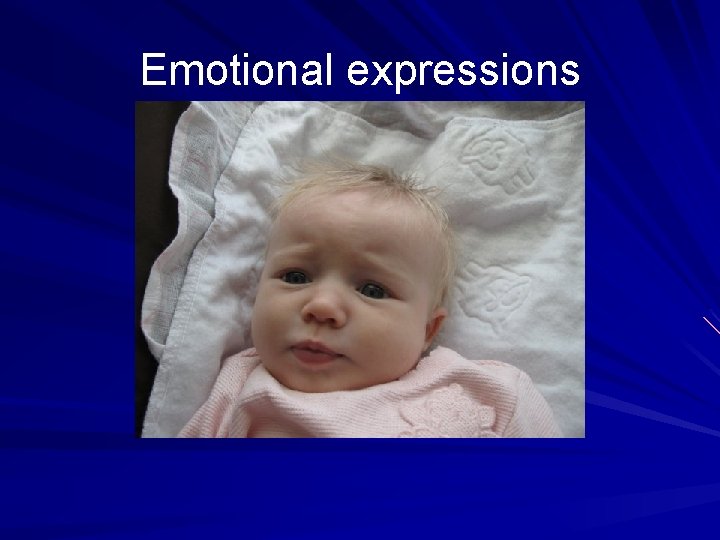 Emotional expressions